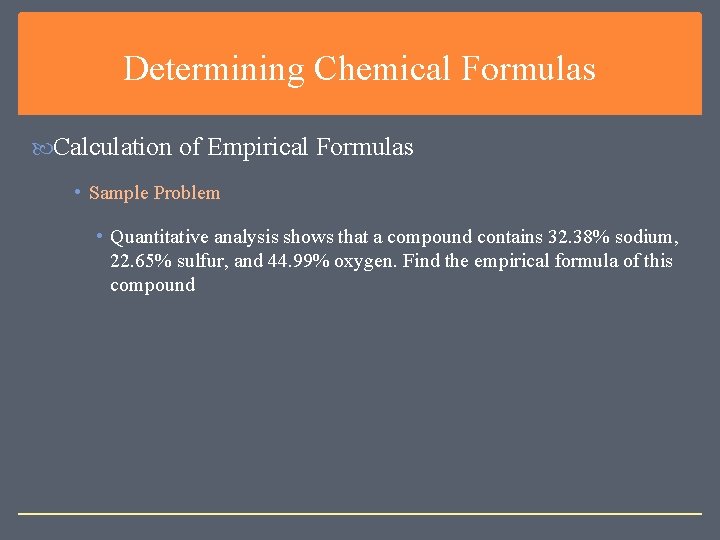 Determining Chemical Formulas

Calculation of Empirical Formulas

• Sample Problem

• Quantitative analysis shows that a compound contains 32.38% sodium, 22.65% sulfur, and 44.99% oxygen. Find the empirical formula of this compound